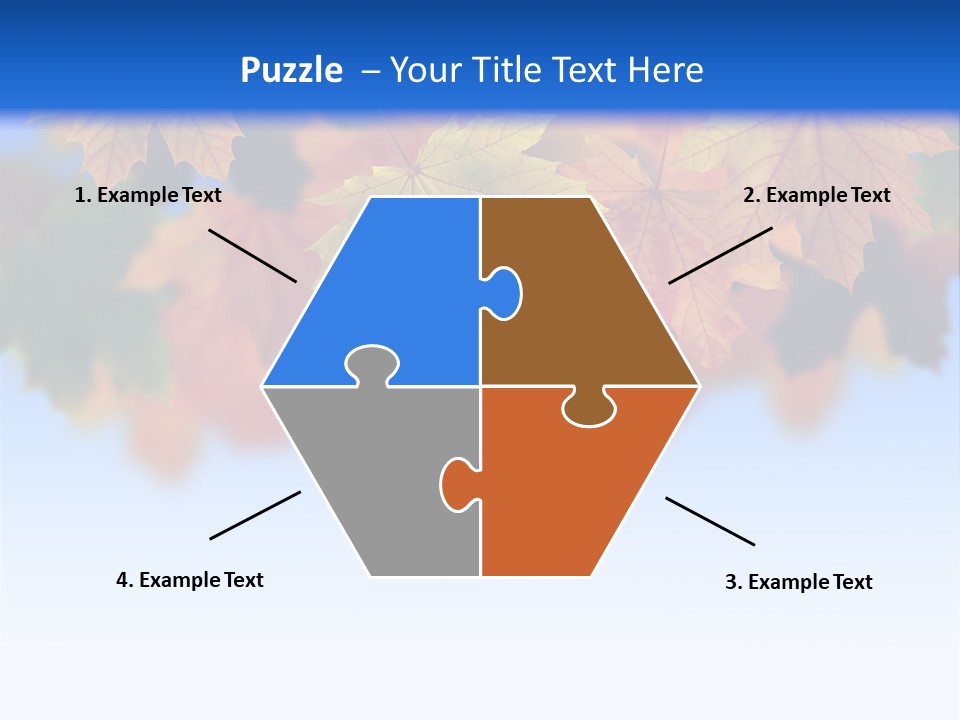 Puzzle – Your Title Text Here

1. Example Text

2. Example Text

4. Example Text

3. Example Text